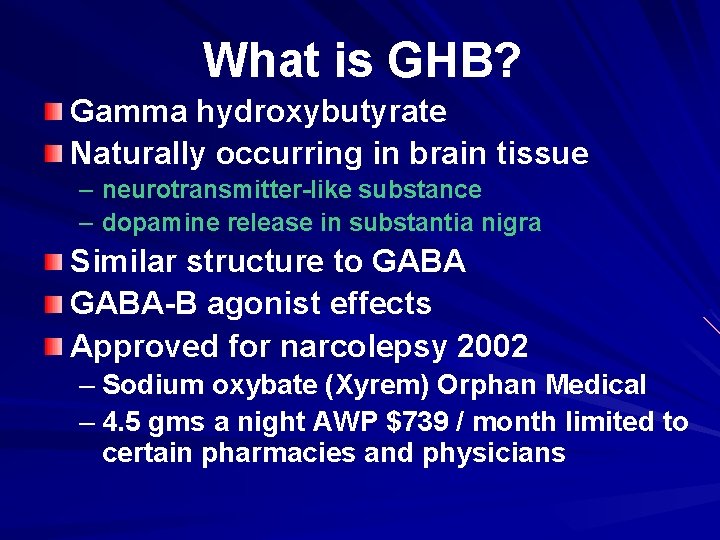 What is GHB?

Gamma hydroxybutyrate

Naturally occurring in brain tissue
– neurotransmitter-like substance
– dopamine release in substantia nigra

Similar structure to GABA

GABA-B agonist effects

Approved for narcolepsy 2002
– Sodium oxybate (Xyrem) Orphan Medical
– 4.5 gms a night AWP \$739 / month limited to certain pharmacies and physicians